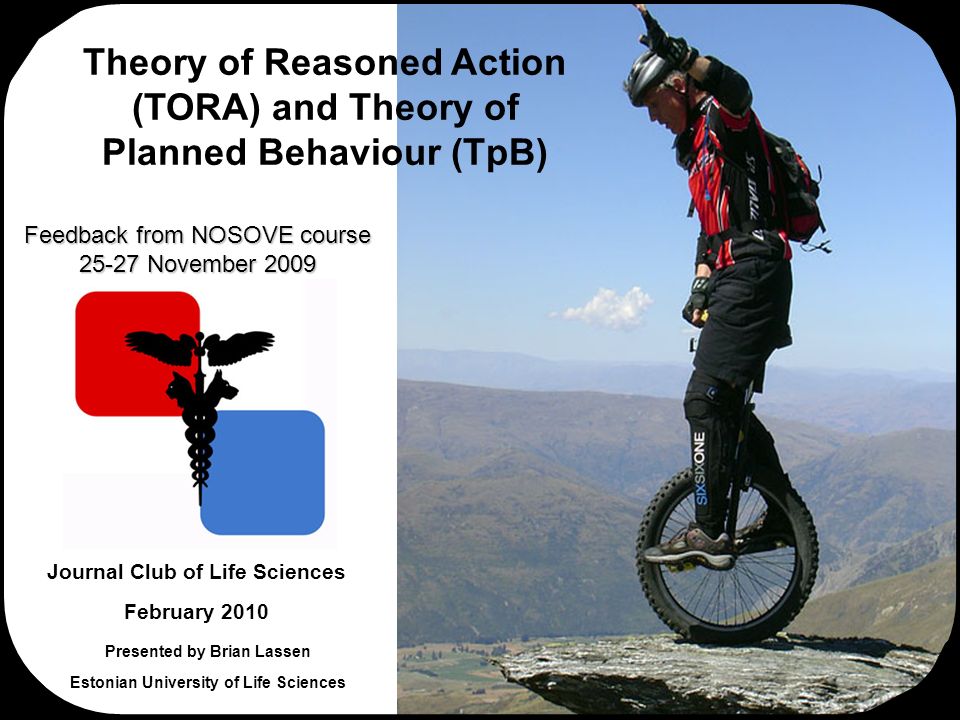 Theory of Reasoned Action (TORA) and Theory of Planned Behaviour (TpB)

Feedback from NOSOVE course 25-27 November 2009

Journal Club of Life Sciences

February 2010

Presented by Brian Lassen

Estonian University of Life Sciences

SIXSIXONE